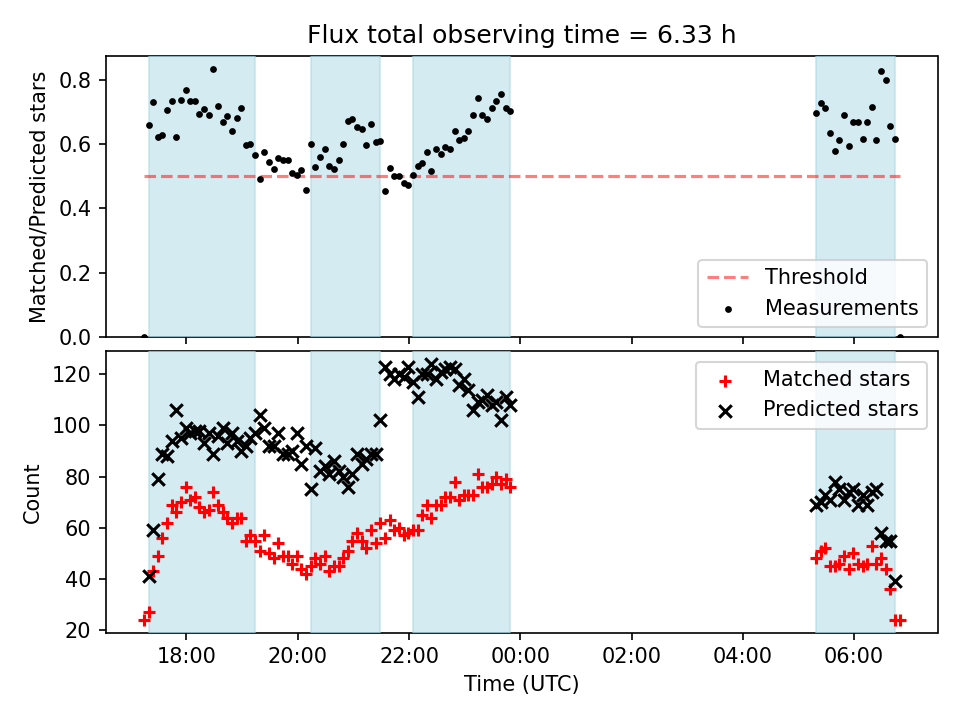 Flux total observing time = 6.33 h

Matched/Predicted stars

0.8
0.6
0.4
0.2
0.0

Threshold
Measurements

Count

120
100
80
60
40
20

Matched stars
Predicted stars

18:00
20:00
22:00
00:00
02:00
04:00
06:00

Time (UTC)